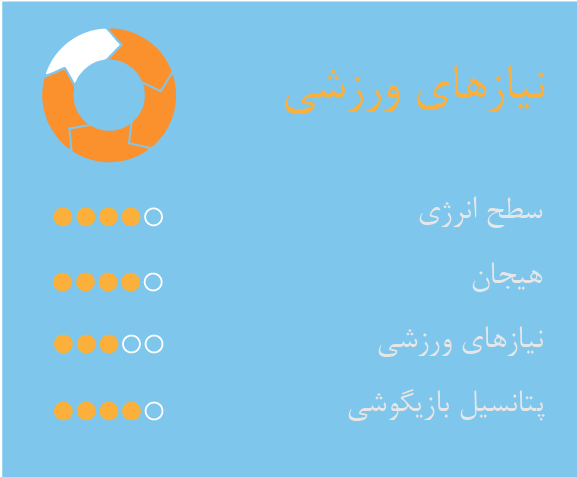 نیازهای ورزشی

سطح انرژی

هیجان

نیازهای ورزشی

پتانسیل بازیگوشی